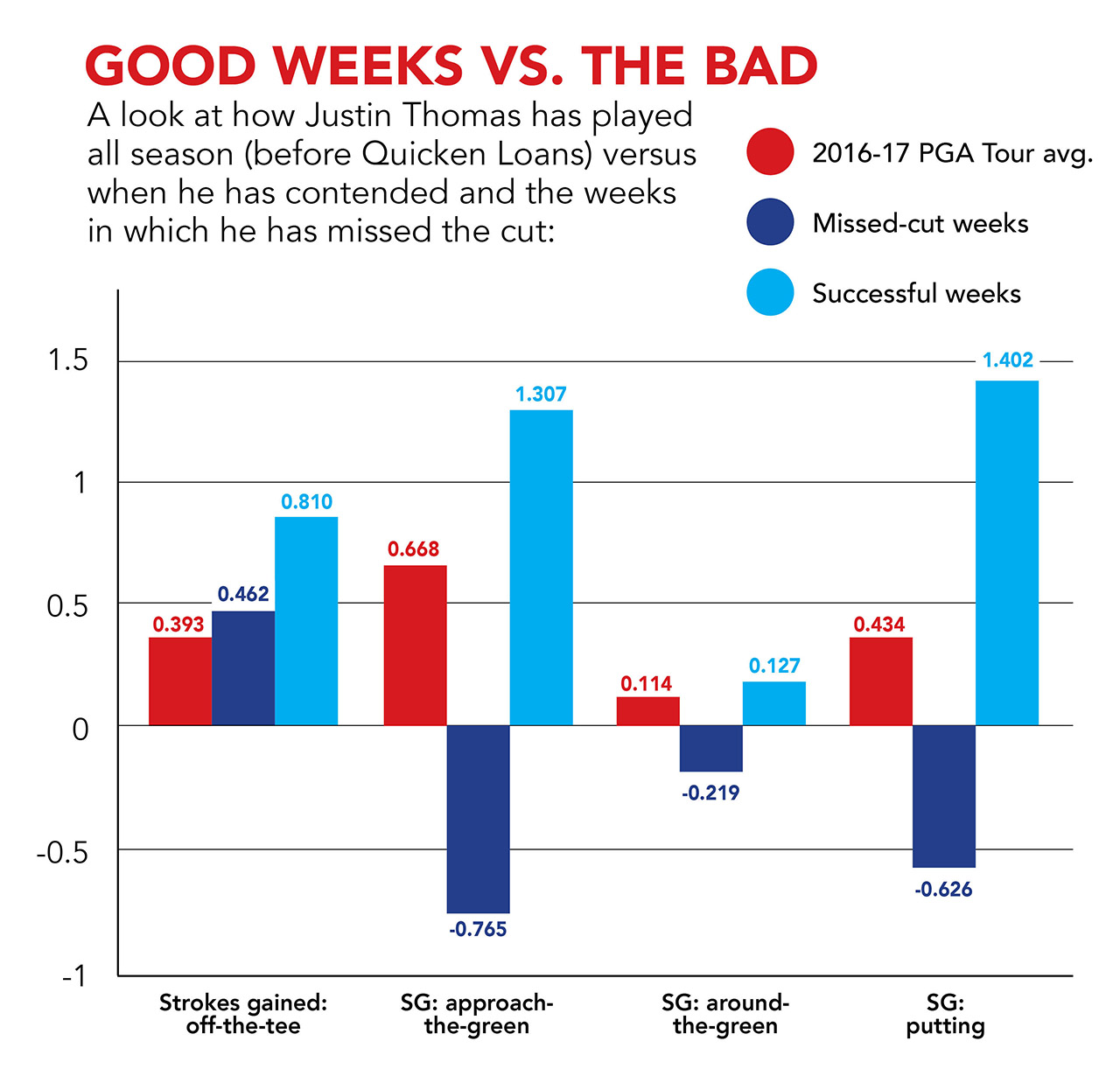 GOOD WEEKS VS. THE BAD

A look at how Justin Thomas has played all season (before Quicken Loans) versus when he has contended and the weeks in which he has missed the cut:

2016-17 PGA Tour avg.
Missed-cut weeks
Successful weeks

1.5
1
0.5
0
-0.5
-1

0.393
0.462
0.810
0.668
-0.765
1.307
0.114
-0.219
0.127
0.434
-0.626
1.402

Strokes gained: off-the-tee
SG: approach-the-green
SG: around-the-green
SG: putting